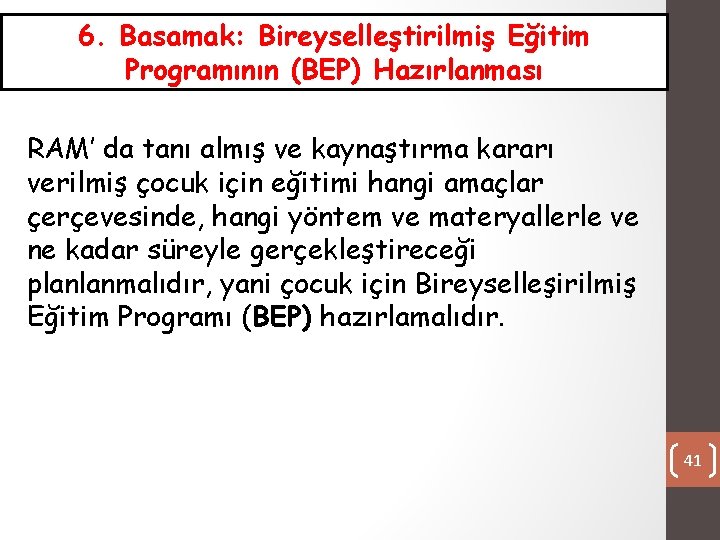 6. Basamak: Bireyselleştirilmiş Eğitim Programının (BEP) Hazırlanması

RAM' da tanı almış ve kaynaştırma kararı verilmiş çocuk için eğitimi hangi amaçlar çerçevesinde, hangi yöntem ve materyallerle ve ne kadar süreyle gerçekleştireceği planlanmalıdır, yani çocuk için Bireyselleşirilmiş Eğitim Programı (BEP) hazırlamalıdır.

41